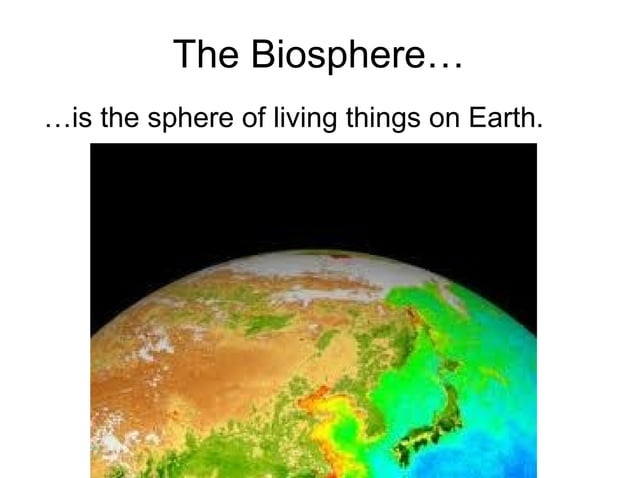 The Biosphere…

…is the sphere of living things on Earth.